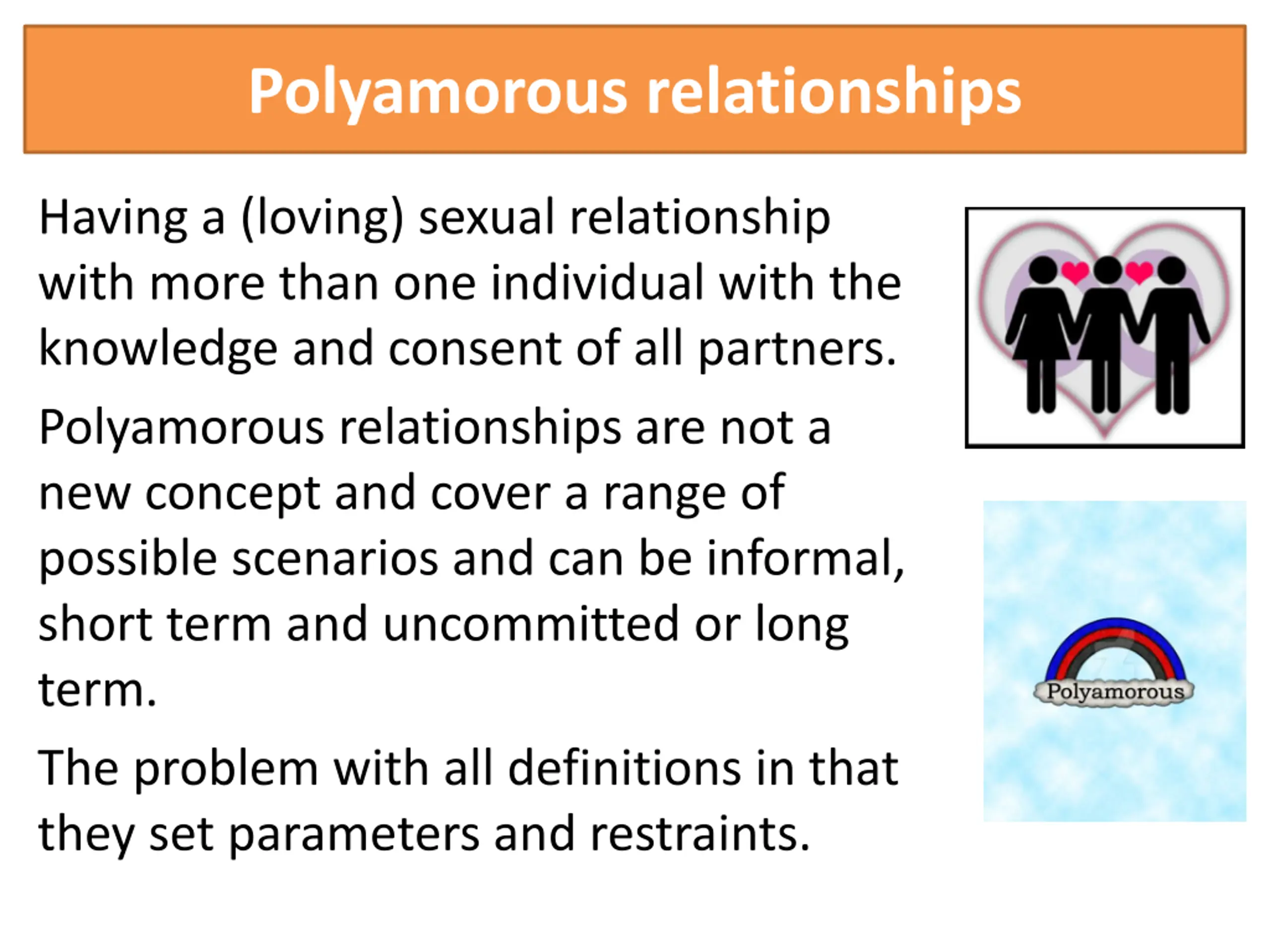 Polyamorous relationships

Having a (loving) sexual relationship with more than one individual with the knowledge and consent of all partners.

Polyamorous relationships are not a new concept and cover a range of possible scenarios and can be informal, short term and uncommitted or long term.

The problem with all definitions in that they set parameters and restraints.

Polyamorous